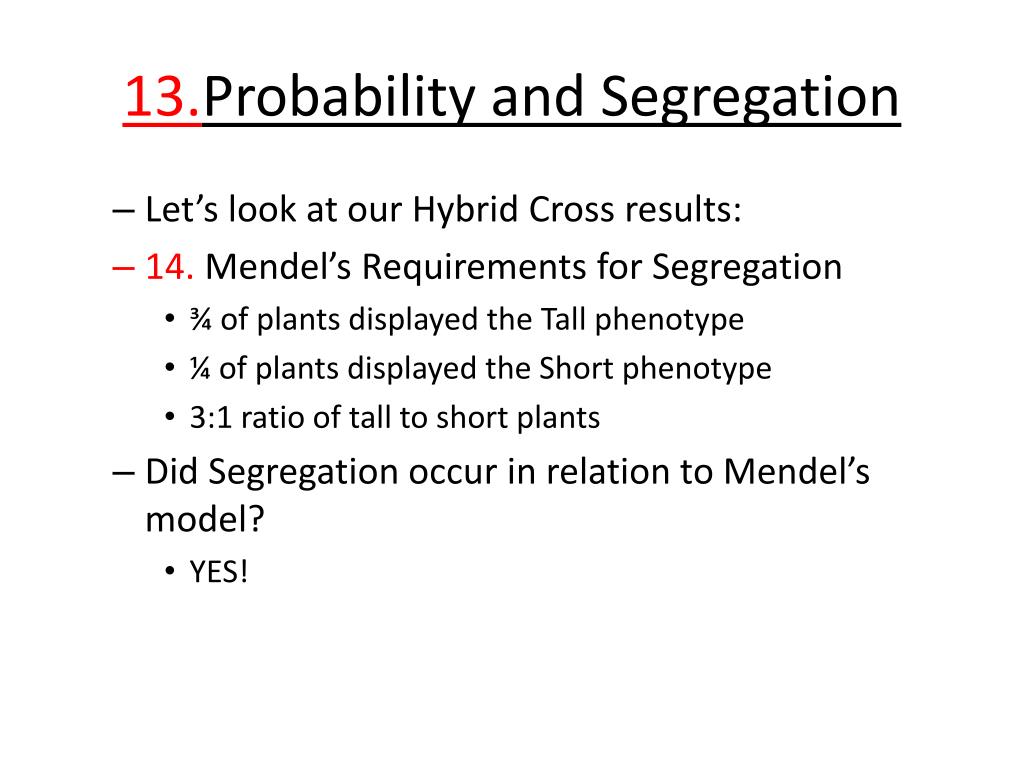 13.Probability and Segregation

– Let’s look at our Hybrid Cross results:

– 14. Mendel’s Requirements for Segregation

• ¾ of plants displayed the Tall phenotype

• ¼ of plants displayed the Short phenotype

• 3:1 ratio of tall to short plants

– Did Segregation occur in relation to Mendel’s model?

• YES!